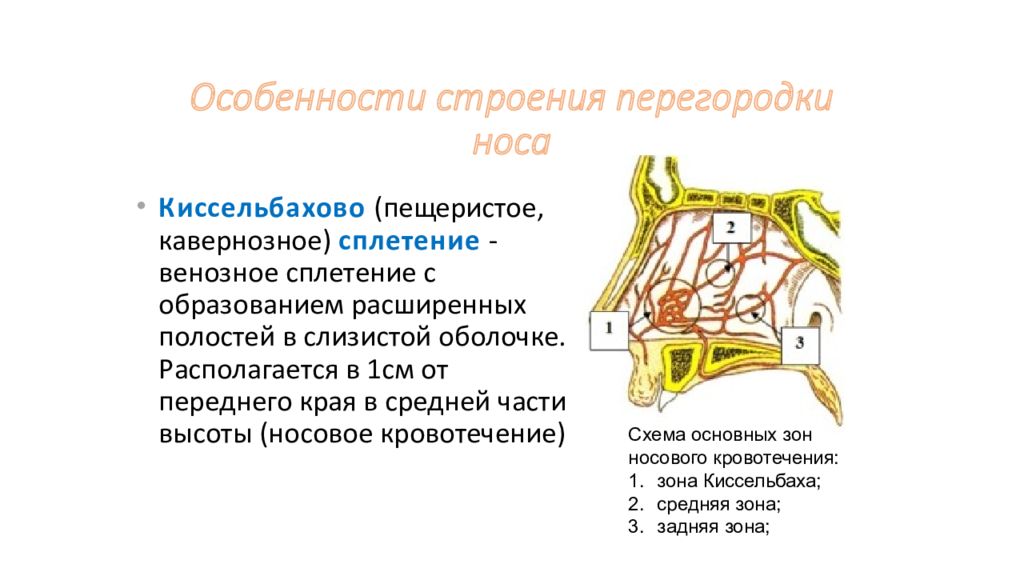 Особенности строения перегородки носа

• Киссельбахово (пещеристое, кавернозное) сплетение - венозное сплетение с образованием расширенных полостей в слизистой оболочке. Располагается в 1см от переднего края в средней части высоты (носовое кровотечение)

2

1

3

Схема основных зон носового кровотечения:
1. зона Киссельбаха;
2. средняя зона;
3. задняя зона;